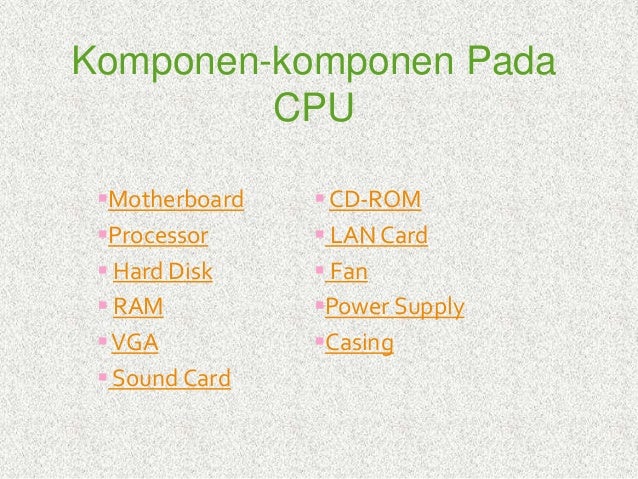 Komponen-komponen Pada CPU

- Motherboard
- Processor
- Hard Disk
- RAM
- VGA
- Sound Card

- CD-ROM
- LAN Card
- Fan
- Power Supply
- Casing